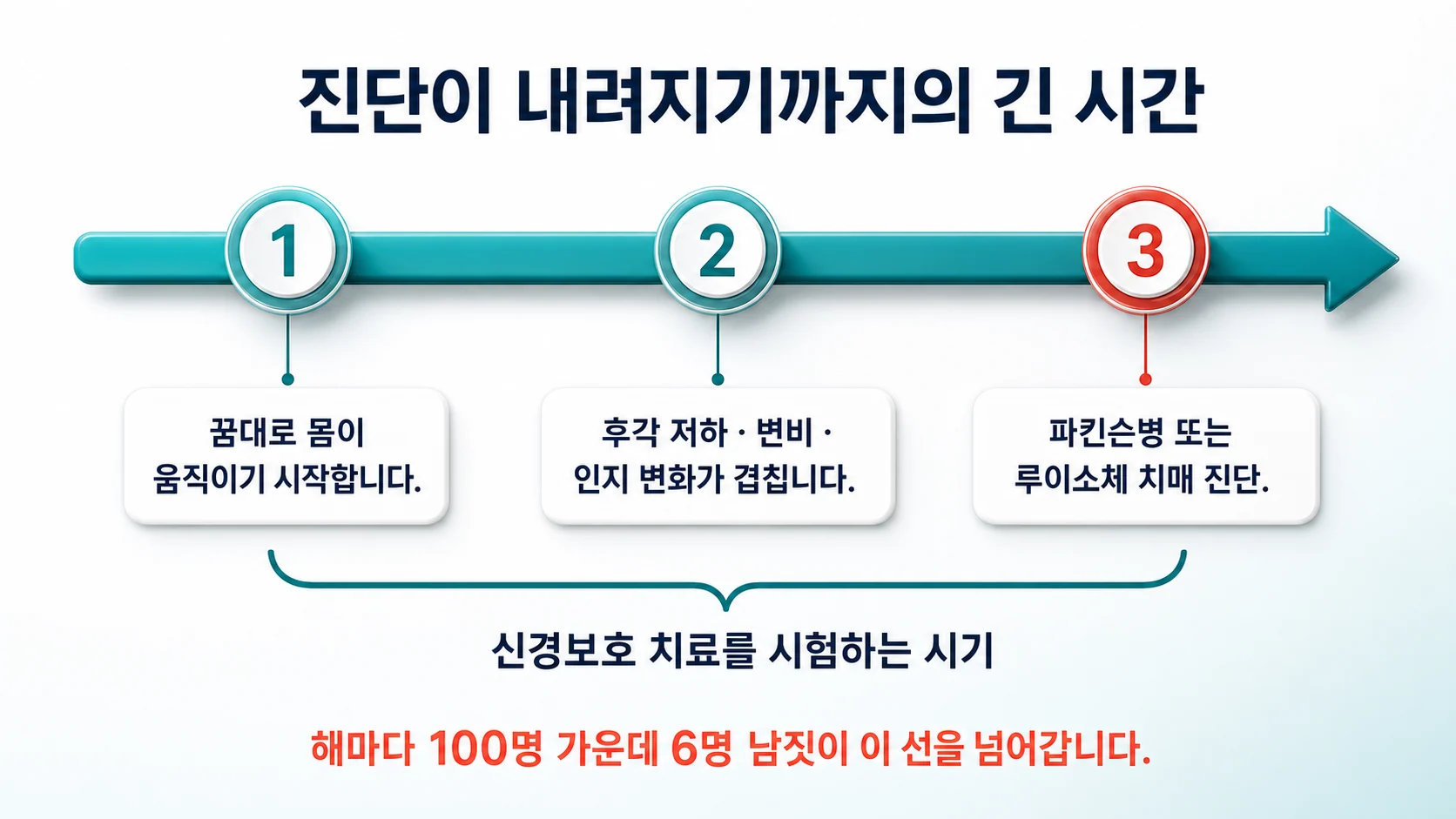 진단이 내려지기까지의 긴 시간

1

2

3

꿈대로 몸이 움직이기 시작합니다.

후각 저하 · 변비 · 인지 변화가 겹칩니다.

파킨슨병 또는 루이소체 치매 진단.

신경보호 치료를 시험하는 시기

해마다 100명 가운데 6명 남짓이 이 선을 넘어갑니다.